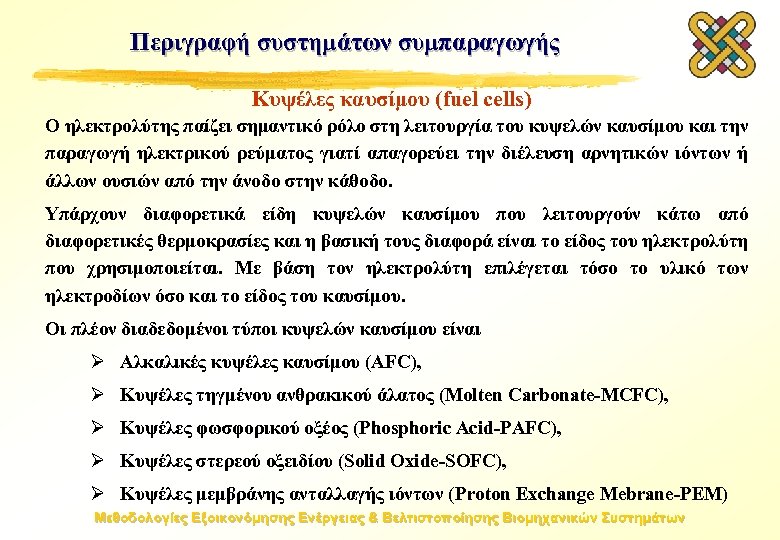 Περιγραφή συστημάτων συμπαραγωγής

Κυψέλες καυσίμου (fuel cells)

Ο ηλεκτρολύτης παίζει σημαντικό ρόλο στη λειτουργία του κυψελών καυσίμου και την παραγωγή ηλεκτρικού ρεύματος γιατί απαγορεύει την διέλευση αρνητικών ιόντων ή άλλων ουσιών από την άνοδο στην κάθοδο.

Υπάρχουν διαφορετικά είδη κυψελών καυσίμου που λειτουργούν κάτω από διαφορετικές θερμοκρασίες και η βασική τους διαφορά είναι το είδος του ηλεκτρολύτη που χρησιμοποιείται. Με βάση τον ηλεκτρολύτη επιλέγεται τόσο το υλικό των ηλεκτροδίων όσο και το είδος του καυσίμου.

Οι πλέον διαδεδομένοι τύποι κυψελών καυσίμου είναι

➢ Αλκαλικές κυψέλες καυσίμου (AFC),

➢ Κυψέλες τηγμένου ανθρακικού άλατος (Molten Carbonate-MCFC),

➢ Κυψέλες φωσφορικού οξέος (Phosphoric Acid-PAFC),

➢ Κυψέλες στερεού οξειδίου (Solid Oxide-SOFC),

➢ Κυψέλες μεμβράνης ανταλλαγής ιόντων (Proton Exchange Mebrane-PEM)

Μεθοδολογίες Εξοικονόμησης Ενέργειας & Βελτιστοποίησης Βιομηχανικών Συστημάτων